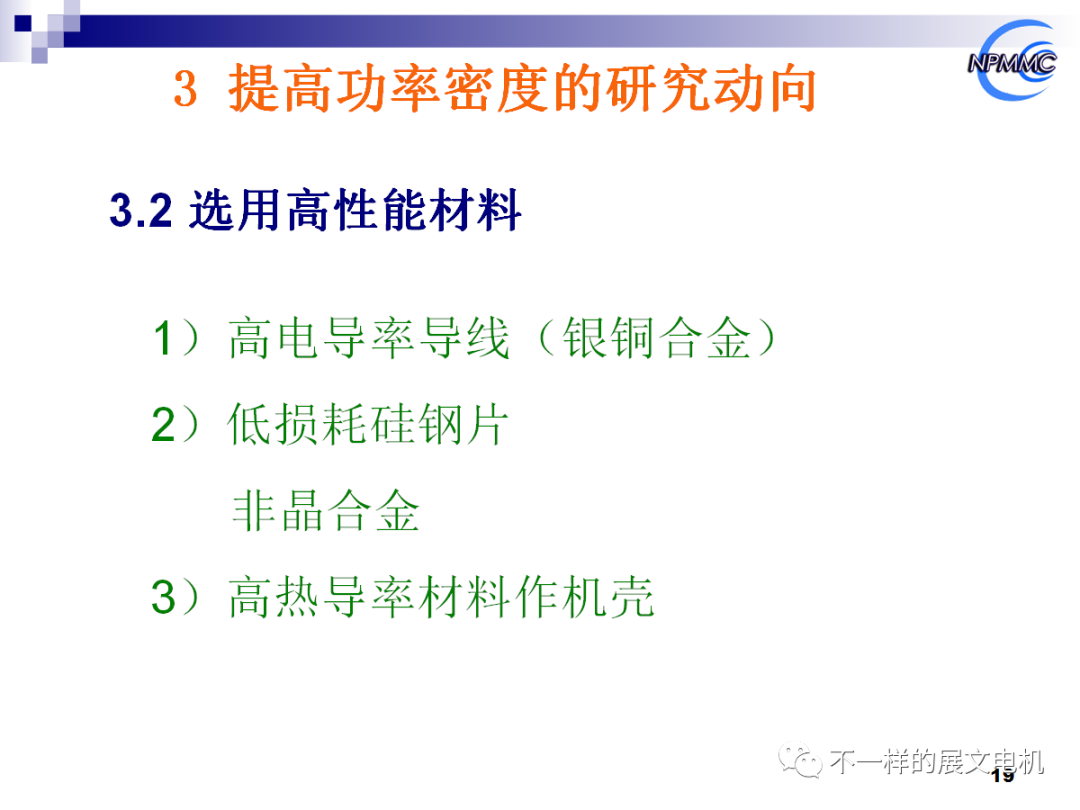 NPMMC

3 提高功率密度的研究动向

3.2 选用高性能材料

1）高电导率导线（银铜合金）

2）低损耗硅钢片

非晶合金

3）高热导率材料作机壳

不一样的展文电机

19